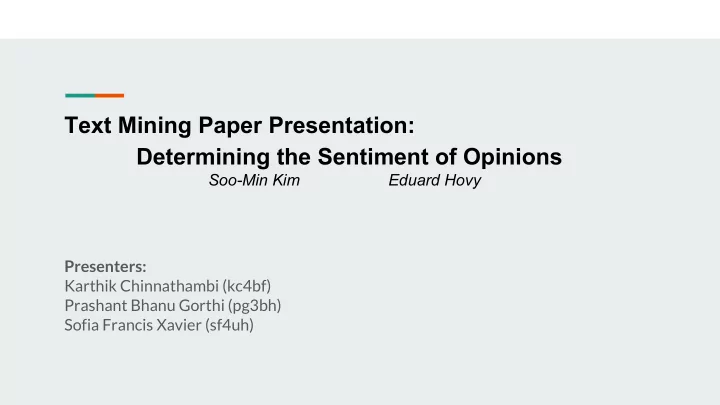 Text Mining Paper Presentation:
Determining the Sentiment of Opinions
Soo-Min Kim Eduard Hovy

Presenters:
Karthik Chinnathambi (kc4bf)
Prashant Bhanu Gorthi (pg3bh)
Sofia Francis Xavier (sf4uh)